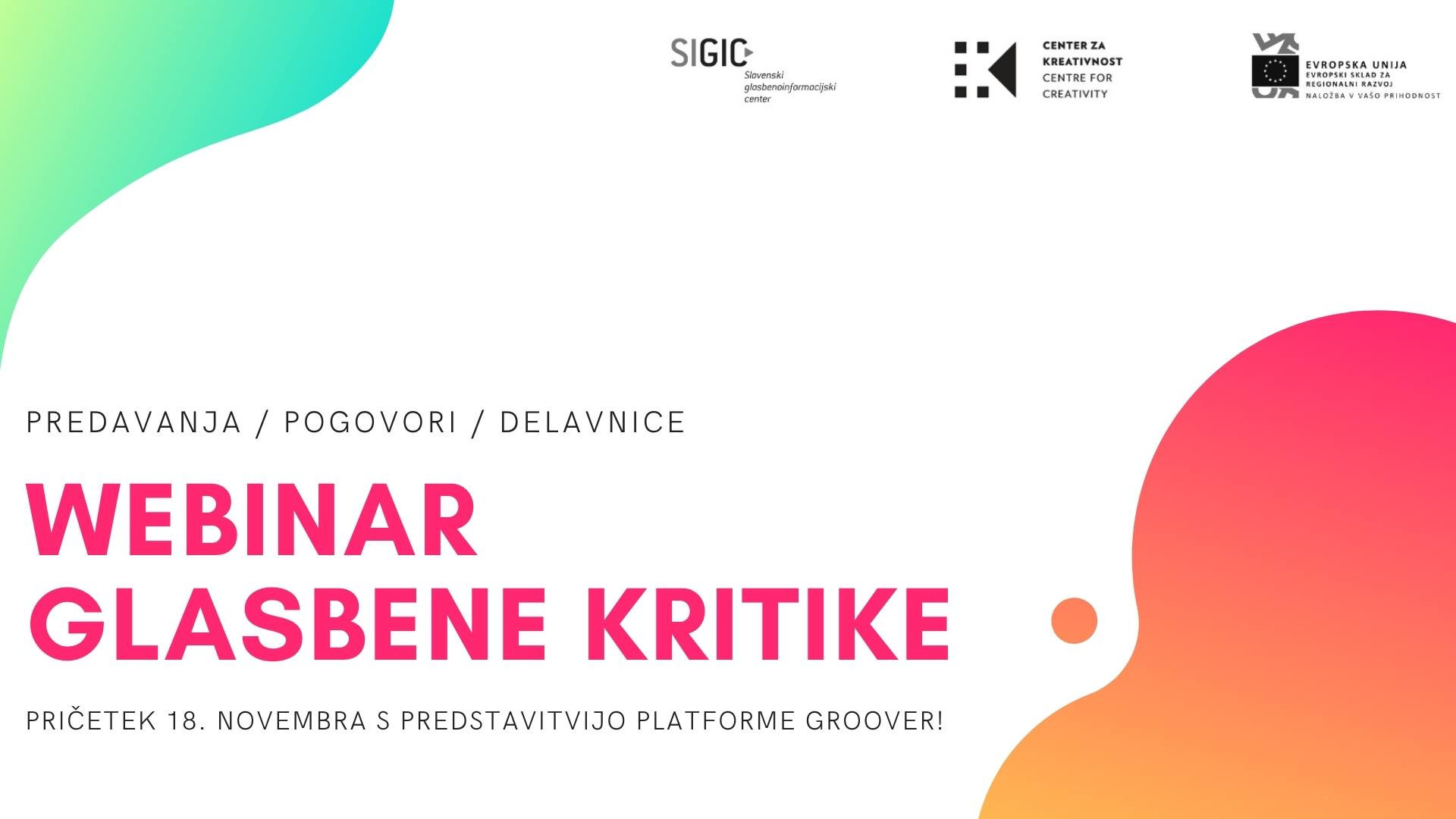 SIGIC
Slovenski glasbenoinformacijski center

CENTER ZA KREATIVNOST
CENTRE FOR CREATIVITY

EVROPSKA UNIJA
EVROPSKI SKLAD ZA REGIONALNI RAZVOJ
NALOŽBA V VAŠO PRIHODNOST

PREDAVANJA / POGOVORI / DELAVNICE

WEBINAR GLASBENE KRITIKE

PRIČETEK 18. NOVEMBRA S PREDSTAVITVIJO PLATFORME GROOVER!